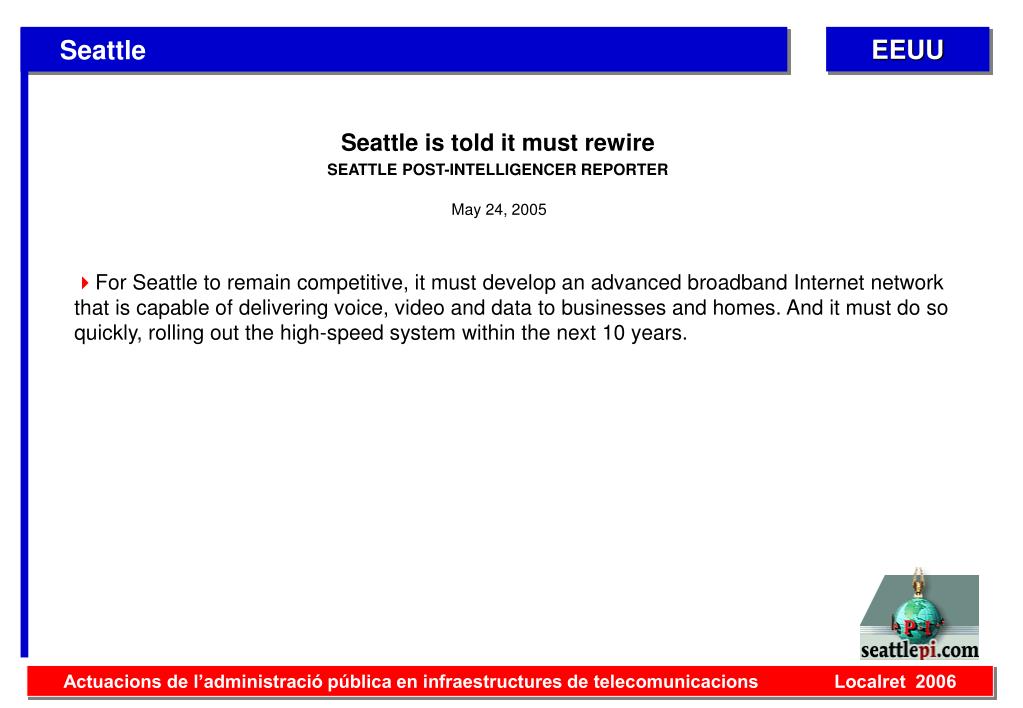 Seattle

EEUU

Seattle is told it must rewire
SEATTLE POST-INTELLIGENCER REPORTER

May 24, 2005

For Seattle to remain competitive, it must develop an advanced broadband Internet network that is capable of delivering voice, video and data to businesses and homes. And it must do so quickly, rolling out the high-speed system within the next 10 years.

P-I
seattlepi.com

Actuacions de l'administració pública en infraestructures de telecomunicacions Localret 2006